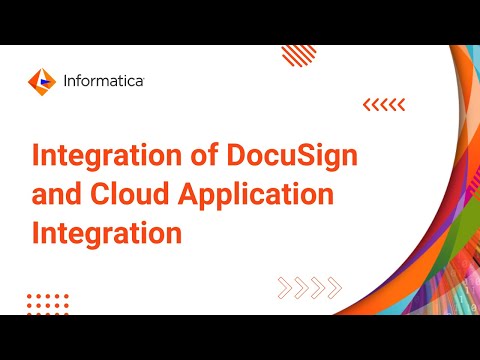 Informatica

Integration of DocuSign and Cloud Application Integration